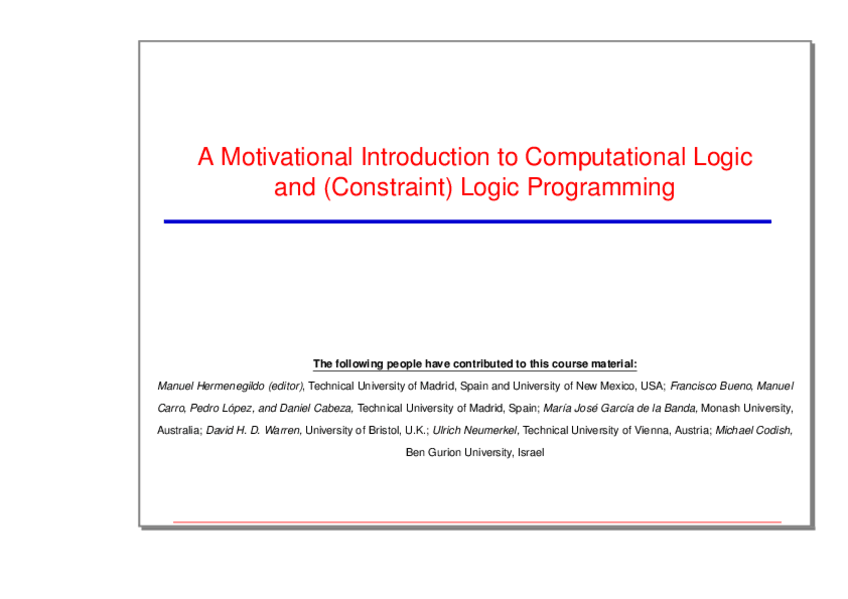 A Motivational Introduction to Computational Logic and (Constraint) Logic Programming

The following people have contributed to this course material:

Manuel Hermenegildo (editor), Technical University of Madrid, Spain and University of New Mexico, USA; Francisco Bueno, Manuel Carro, Pedro López, and Daniel Cabeza, Technical University of Madrid, Spain; María José García de la Banda, Monash University, Australia; David H. D. Warren, University of Bristol, U.K.; Ulrich Neumerkel, Technical University of Vienna, Austria; Michael Codish, Ben Gurion University, Israel